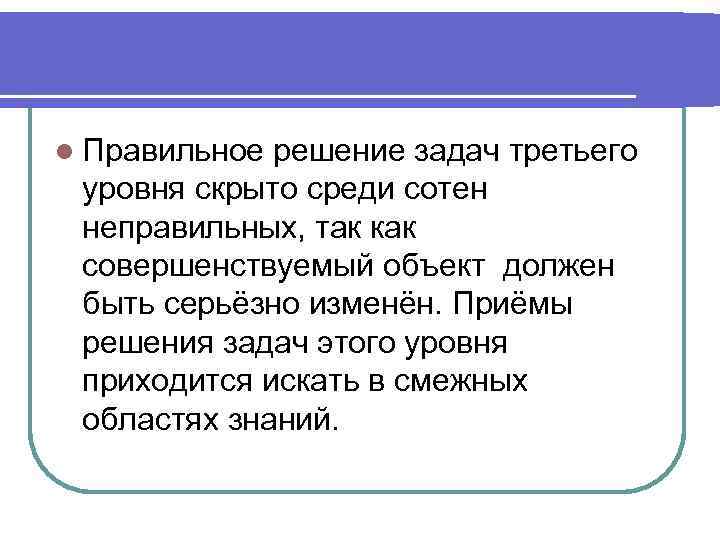 Правильное решение задач третьего уровня скрыто среди сотен неправильных, так как совершенствуемый объект должен быть серьёзно изменён. Приёмы решения задач этого уровня приходится искать в смежных областях знаний.